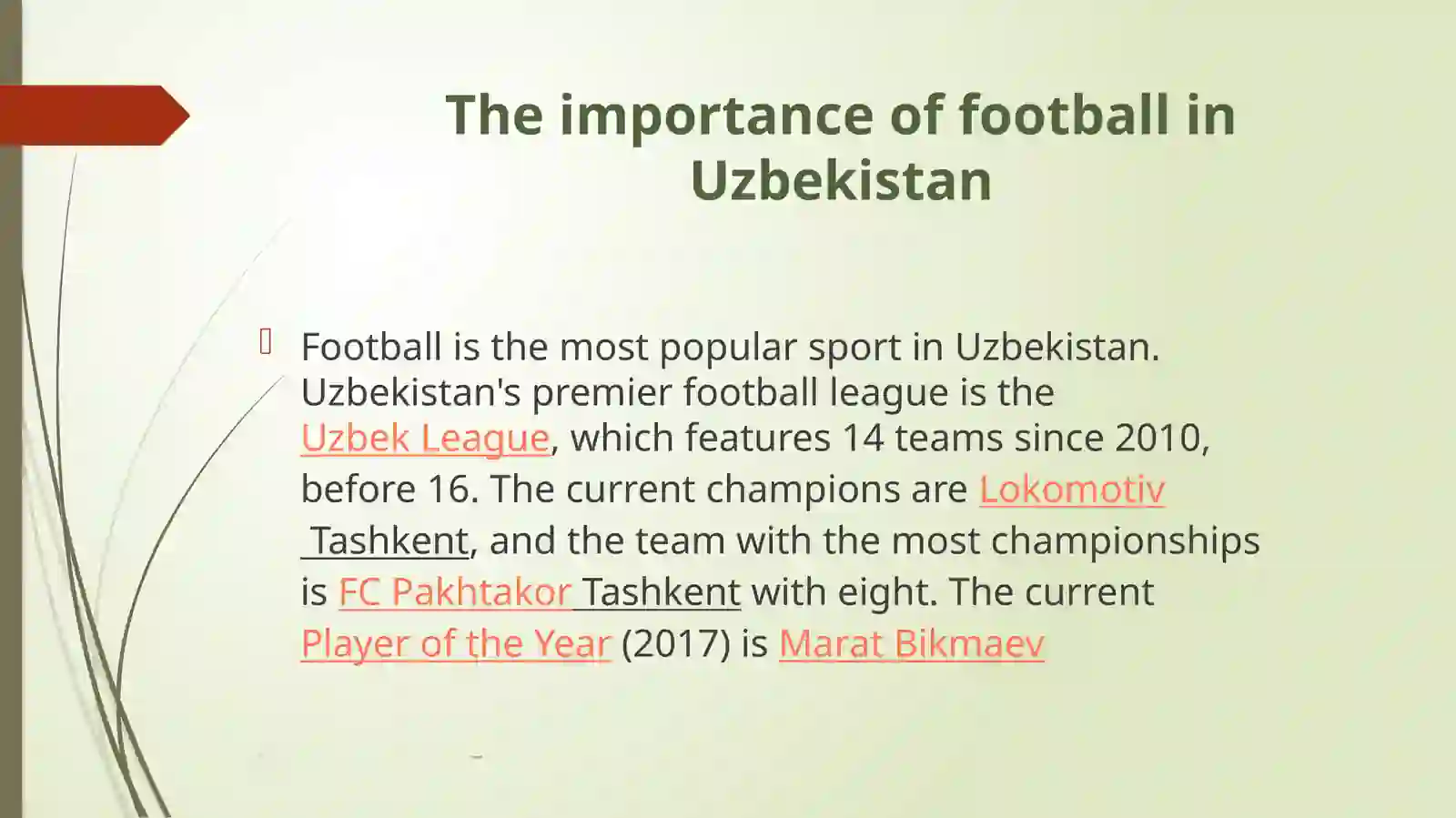 The importance of football in Uzbekistan

Football is the most popular sport in Uzbekistan. Uzbekistan's premier football league is the Uzbek League, which features 14 teams since 2010, before 16. The current champions are Lokomotiv Tashkent, and the team with the most championships is FC Pakhtakor Tashkent with eight. The current Player of the Year (2017) is Marat Bikmaev